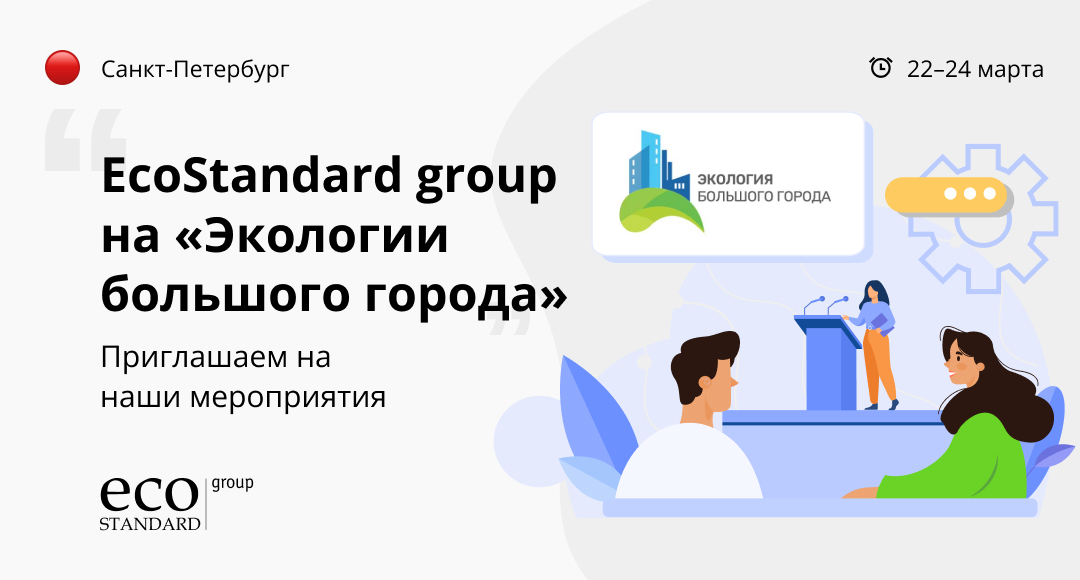 Санкт-Петербург

22–24 марта

EcoStandard group на «Экологии большого города»

Приглашаем на наши мероприятия

ЭКОЛОГИЯ БОЛЬШОГО ГОРОДА

eco STANDARD group